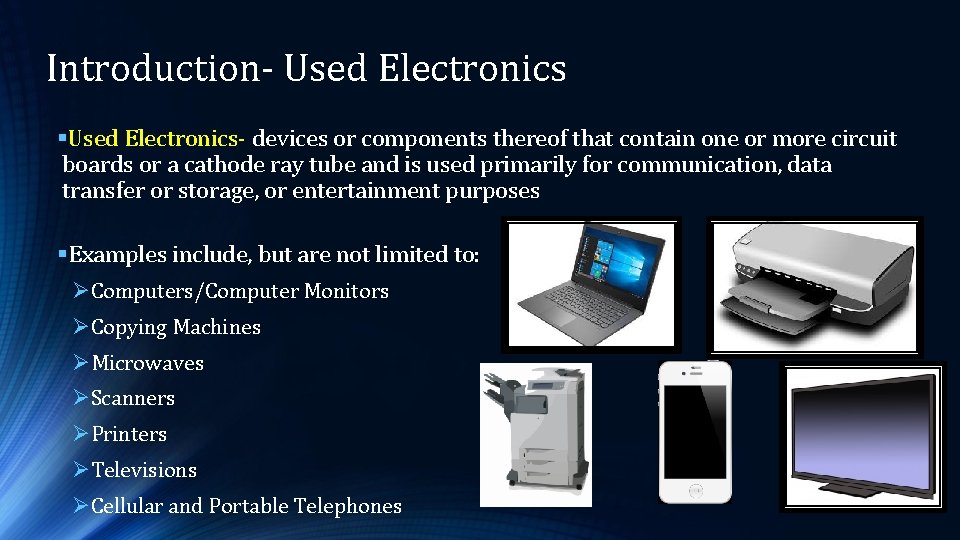 Introduction- Used Electronics

▪Used Electronics- devices or components thereof that contain one or more circuit boards or a cathode ray tube and is used primarily for communication, data transfer or storage, or entertainment purposes

▪Examples include, but are not limited to:

➢Computers/Computer Monitors

➢Copying Machines

➢Microwaves

➢Scanners

➢Printers

➢Televisions

➢Cellular and Portable Telephones